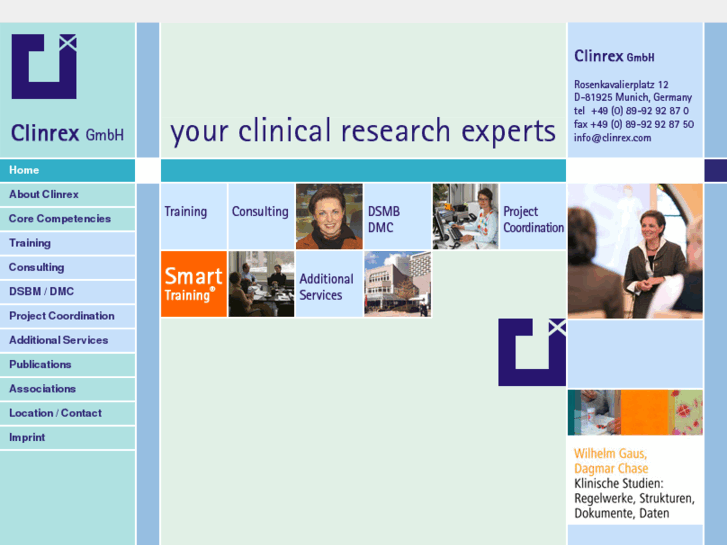 Clinrex GmbH

your clinical research experts

Clinrex GmbH

Rosenkavalierplatz 12
D-81925 Munich, Germany
tel +49 (0) 89-92 92 87 0
fax +49 (0) 89-92 92 87 50
info@clinrex.com

Home
About Clinrex
Core Competencies
Training
Consulting
DSBM / DMC
Project Coordination
Additional Services
Publications
Associations
Location / Contact
Imprint

Training

Consulting

DSMB
DMC

Project Coordination

Smart Training®

Additional Services

Wilhelm Gaus,
Dagmar Chase
Klinische Studien:
Regelwerke, Strukturen,
Dokumente, Daten